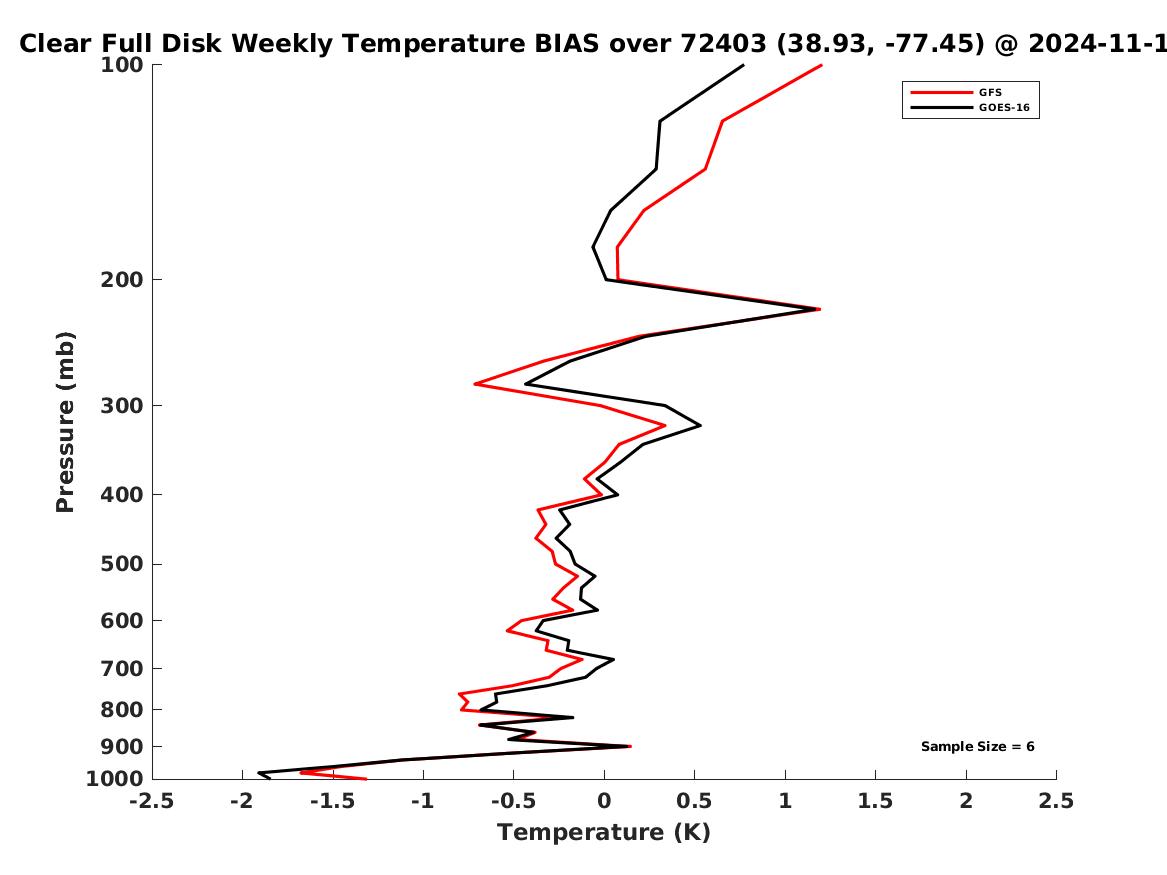 Clear Full Disk Weekly Temperature BIAS over 72403 (38.93, -77.45) @ 2024-11-1

GFS
GOES-16

Pressure (mb)

100
200
300
400
500
600
700
800
900
1000

Sample Size = 6

-2.5 -2 -1.5 -1 -0.5 0 0.5 1 1.5 2 2.5

Temperature (K)